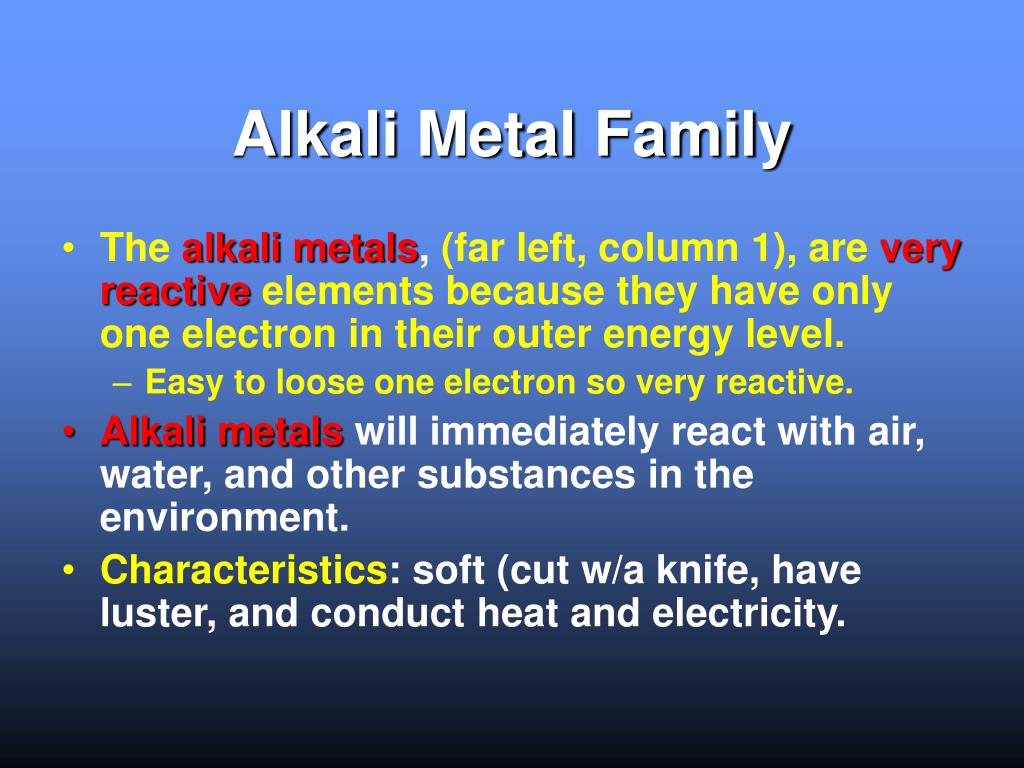 Alkali Metal Family

• The alkali metals, (far left, column 1), are very reactive elements because they have only one electron in their outer energy level.
– Easy to loose one electron so very reactive.
• Alkali metals will immediately react with air, water, and other substances in the environment.
• Characteristics: soft (cut w/a knife, have luster, and conduct heat and electricity.